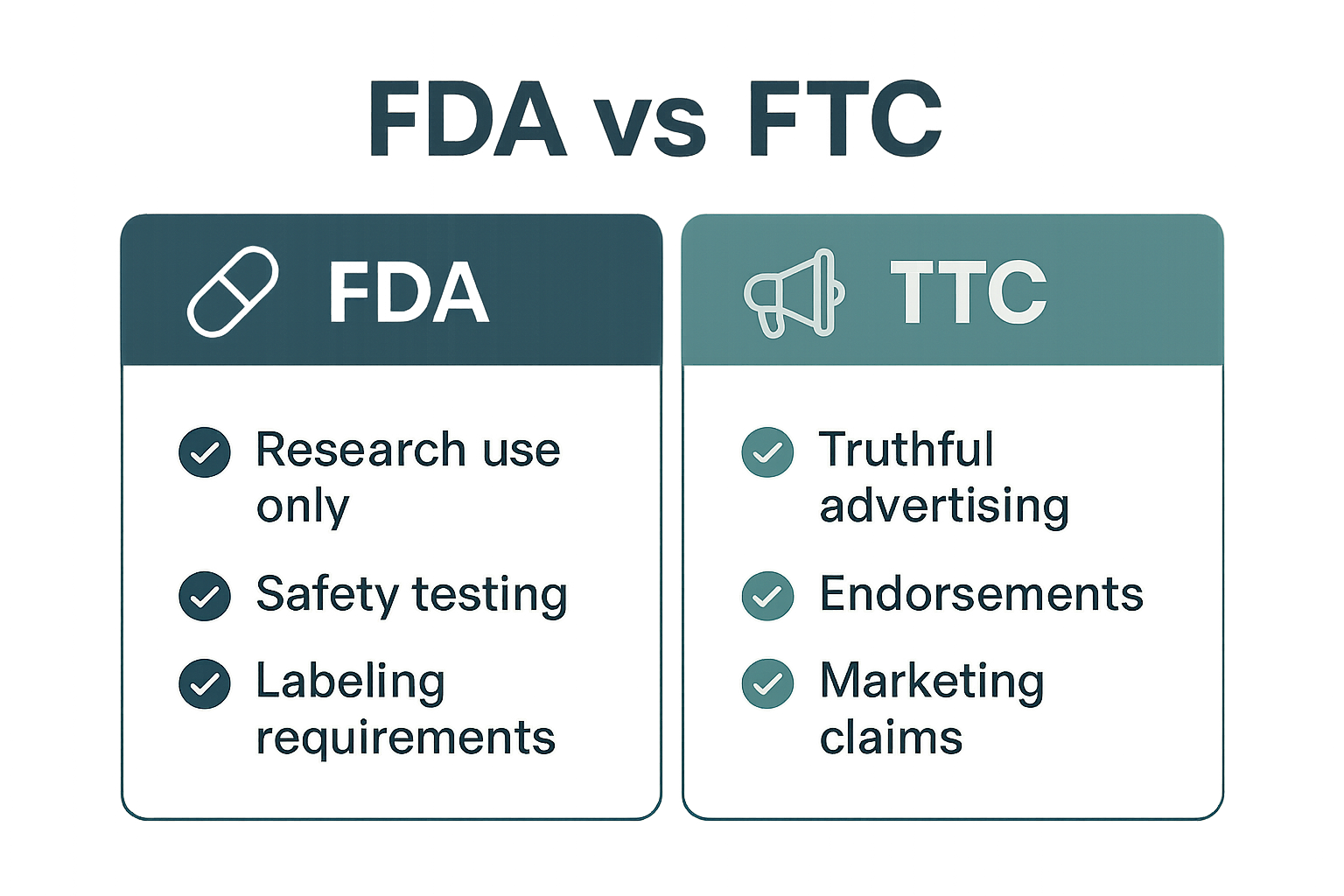 FDA vs FTC

FDA

Research use only

Safety testing

Labeling requirements

TTC

Truthful advertising

Endorsements

Marketing claims